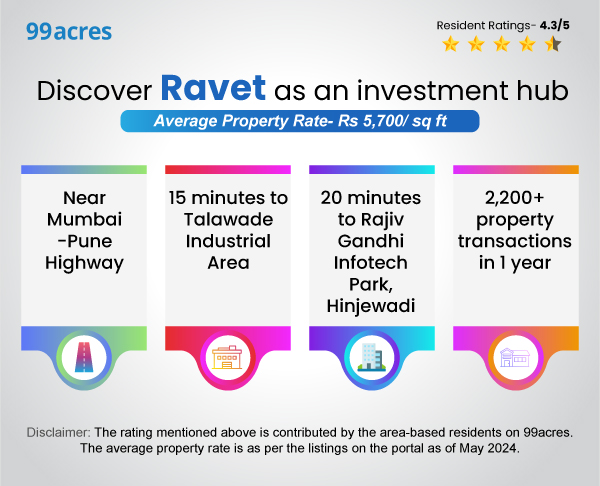 99acres

Resident Ratings- 4.3/5

Discover Ravet as an investment hub

Average Property Rate- Rs 5,700/ sq ft

Near Mumbai -Pune Highway

15 minutes to Talawade Industrial Area

20 minutes to Rajiv Gandhi Infotech Park, Hinjewadi

2,200+ property transactions in 1 year

Disclaimer: The rating mentioned above is contributed by the area-based residents on 99acres. The average property rate is as per the listings on the portal as of May 2024.